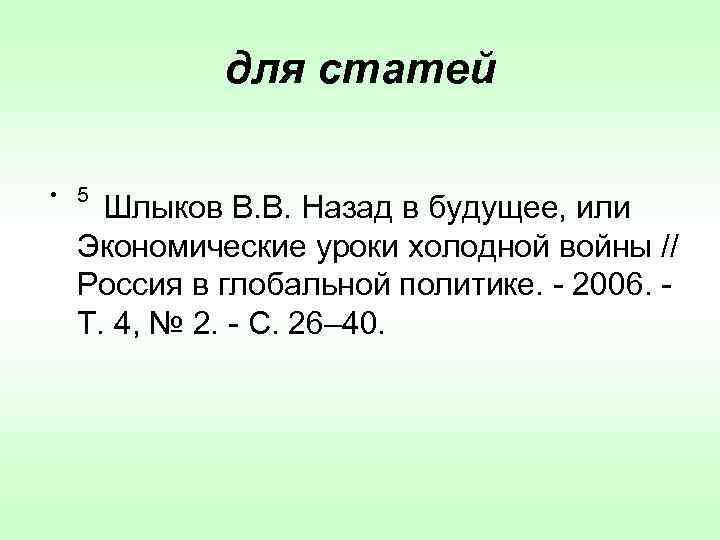 для статей

• $^5$ Шлыков В.В. Назад в будущее, или Экономические уроки холодной войны // Россия в глобальной политике. - 2006. - Т. 4, № 2. - С. 26–40.